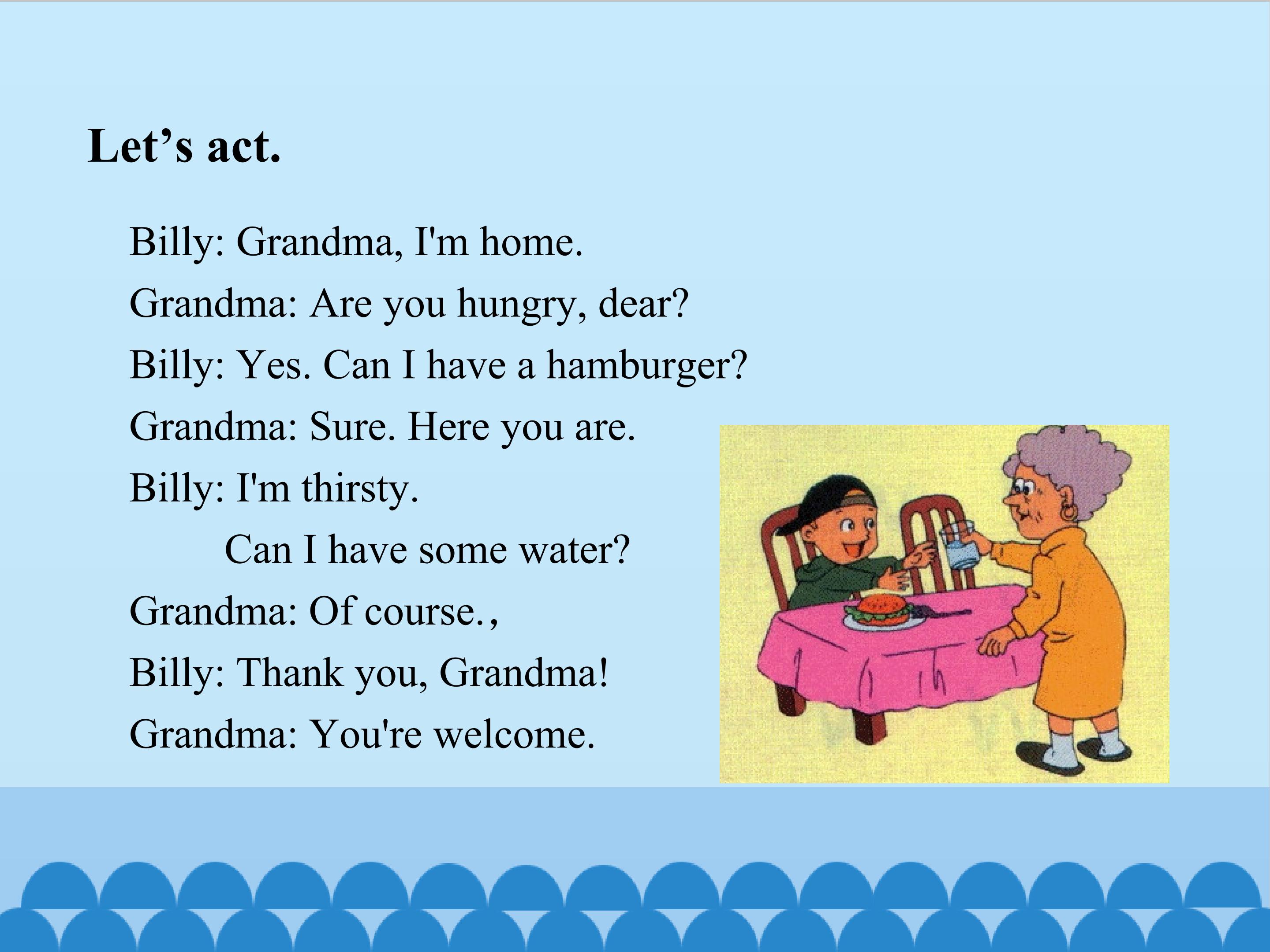 Let’s act.

Billy: Grandma, I'm home.
Grandma: Are you hungry, dear?
Billy: Yes. Can I have a hamburger?
Grandma: Sure. Here you are.
Billy: I'm thirsty.
Can I have some water?
Grandma: Of course.,
Billy: Thank you, Grandma!
Grandma: You're welcome.